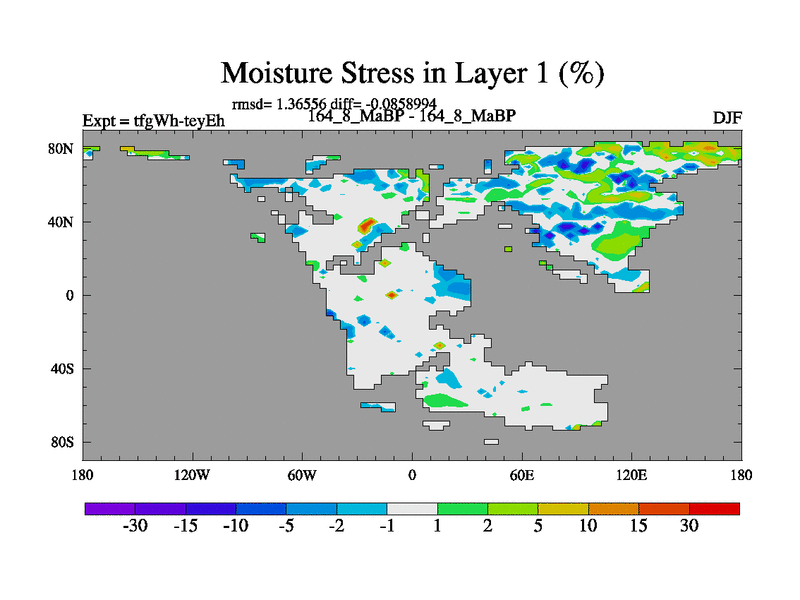 Moisture Stress in Layer 1 (%)

rmsd= 1.36556 diff= -0.0858994
Expt = tfgWh-teyEh
164_8_MaBP - 164_8_MaBP
DJF

80N
40N
0
40S
80S

180
120W
60W
0
60E
120E
180

-30 -15 -10 -5 -2 -1 1 2 5 10 15 30